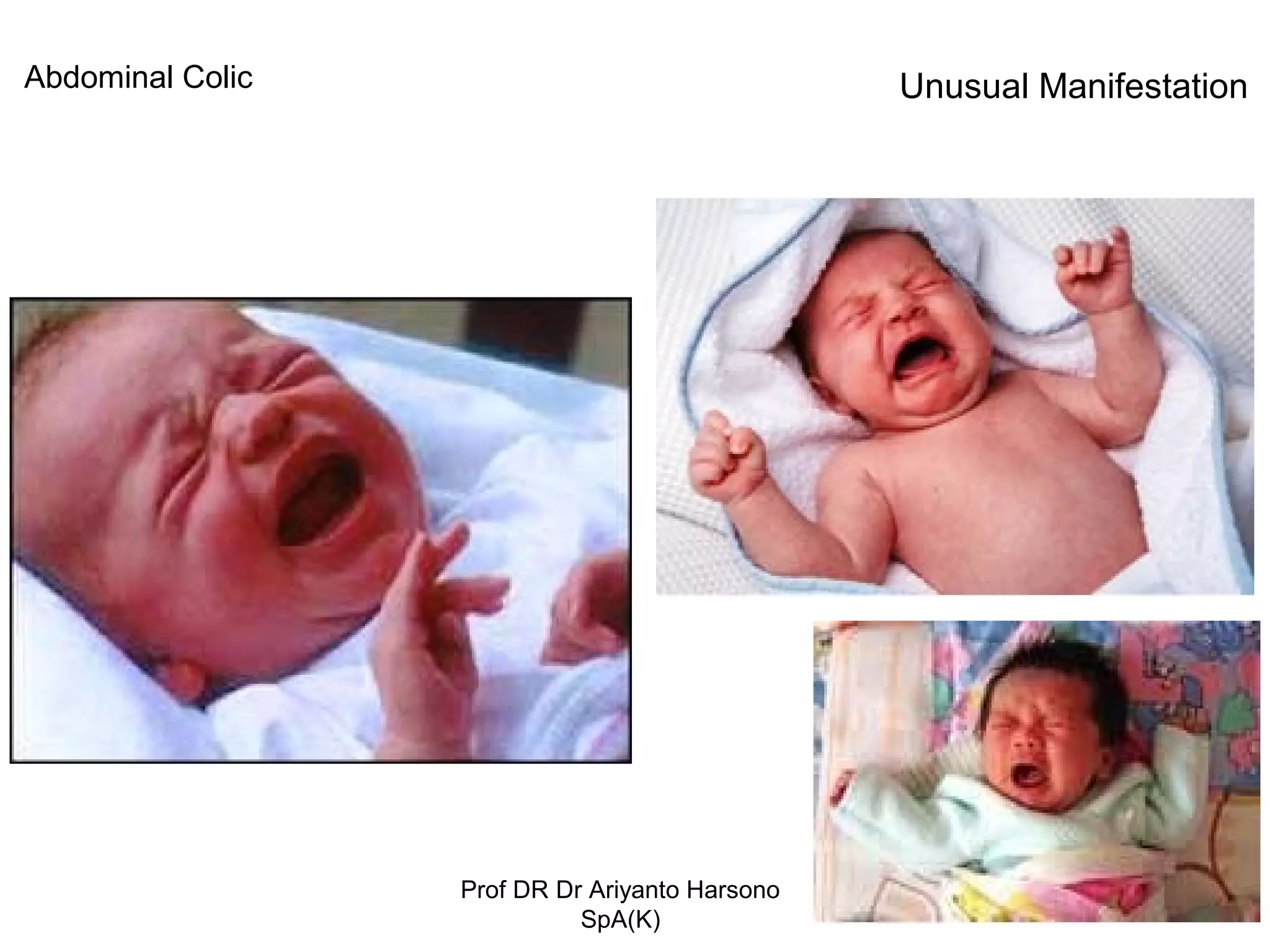 Abdominal Colic

Unusual Manifestation

Prof DR Dr Ariyanto Harsono SpA(K)